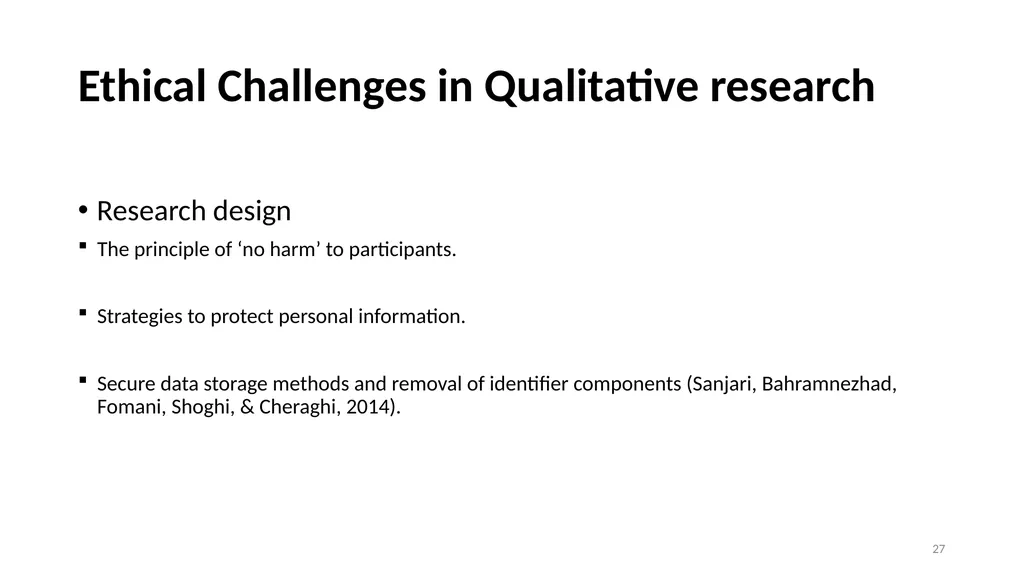 Ethical Challenges in Qualitative research

• Research design

▪ The principle of ‘no harm’ to participants.

▪ Strategies to protect personal information.

▪ Secure data storage methods and removal of identifier components (Sanjari, Bahramnezhad, Fomani, Shoghi, & Cheraghi, 2014).

27